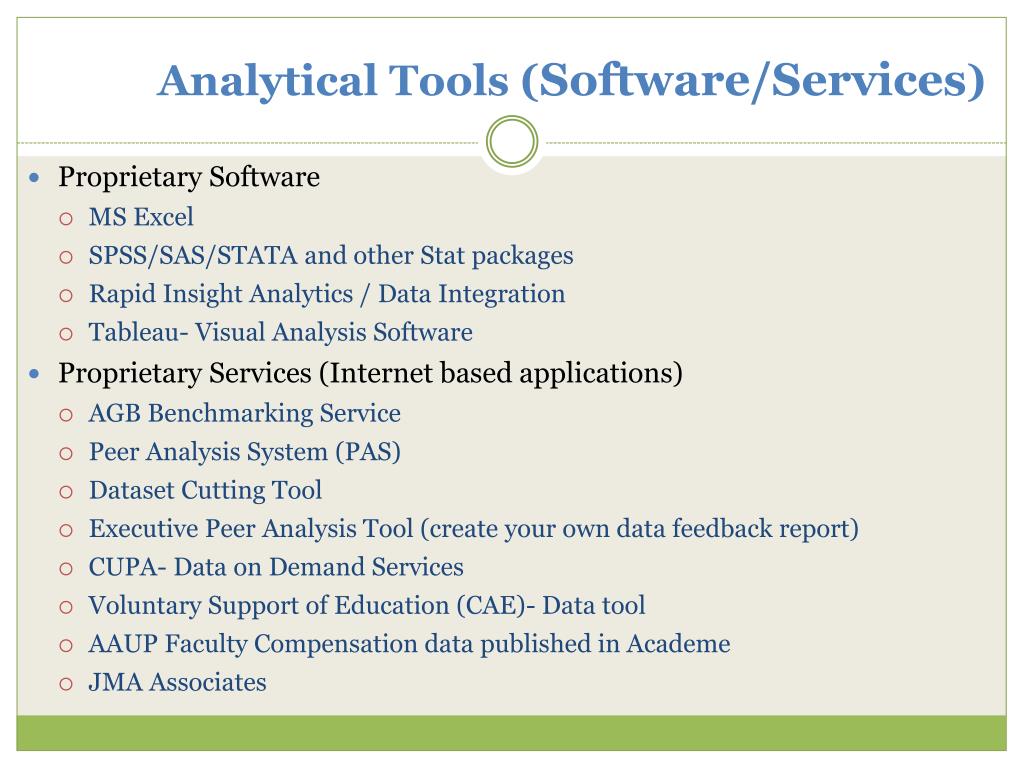 Analytical Tools (Software/Services)

- Proprietary Software
  - MS Excel
  - SPSS/SAS/STATA and other Stat packages
  - Rapid Insight Analytics / Data Integration
  - Tableau- Visual Analysis Software
- Proprietary Services (Internet based applications)
  - AGB Benchmarking Service
  - Peer Analysis System (PAS)
  - Dataset Cutting Tool
  - Executive Peer Analysis Tool (create your own data feedback report)
  - CUPA- Data on Demand Services
  - Voluntary Support of Education (CAE)- Data tool
  - AAUP Faculty Compensation data published in Academe
  - JMA Associates